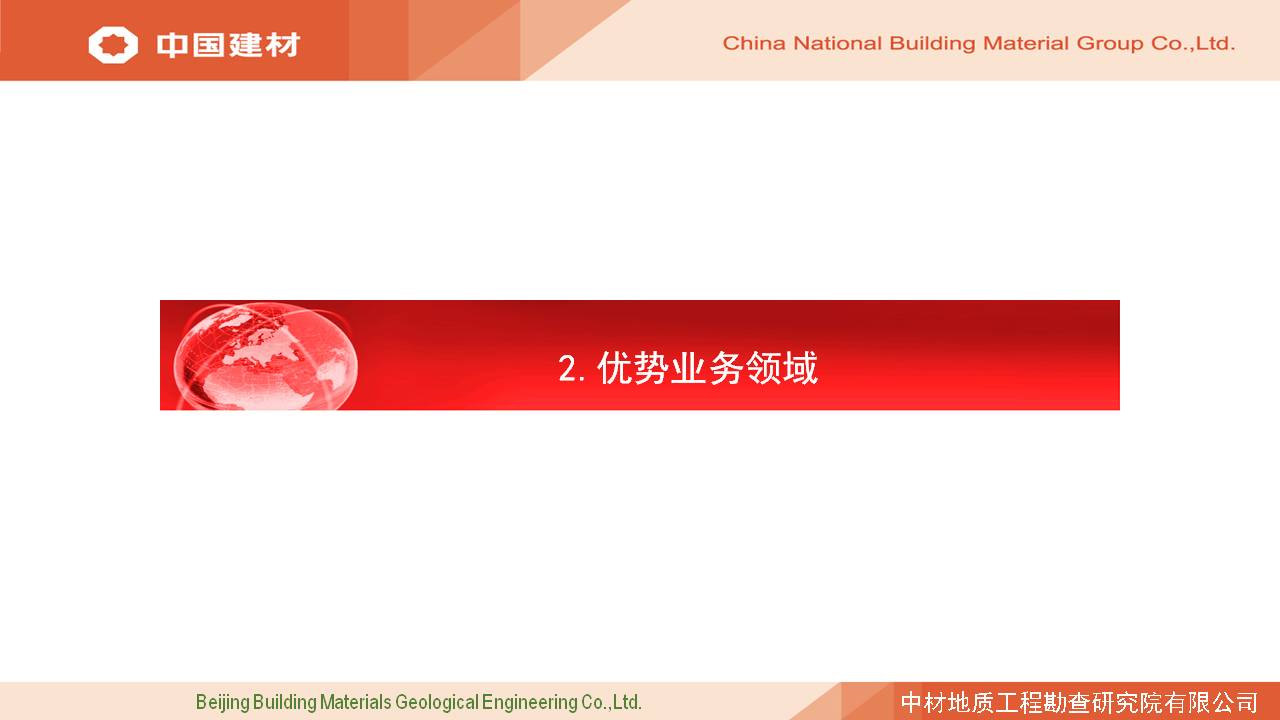 中国建材

China National Building Material Group Co.,Ltd.

2. 优势业务领域

Beijing Building Materials Geological Engineering Co.,Ltd.

中材地质工程勘查研究院有限公司